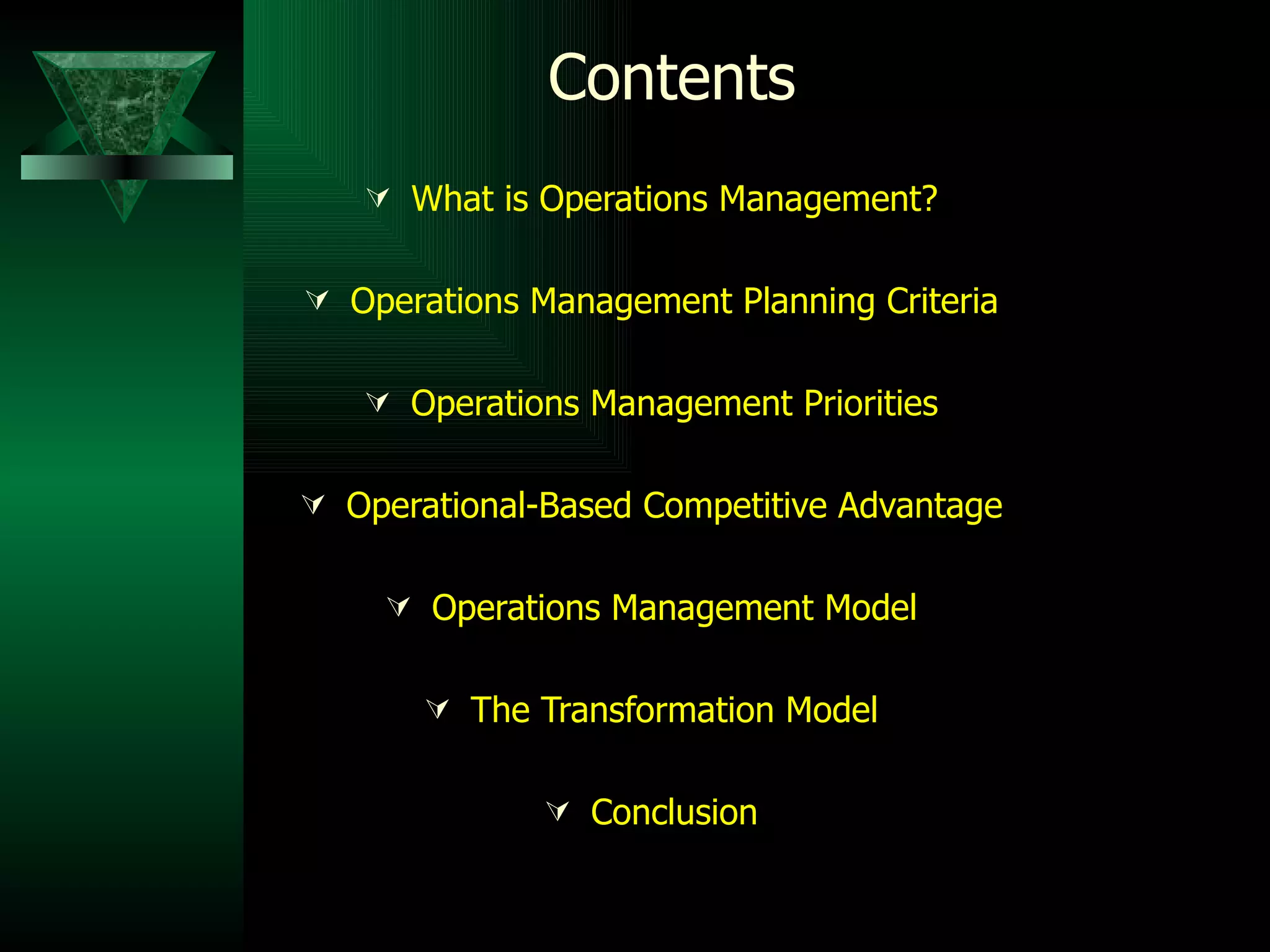 Contents

What is Operations Management?

Operations Management Planning Criteria

Operations Management Priorities

Operational-Based Competitive Advantage

Operations Management Model

The Transformation Model

Conclusion